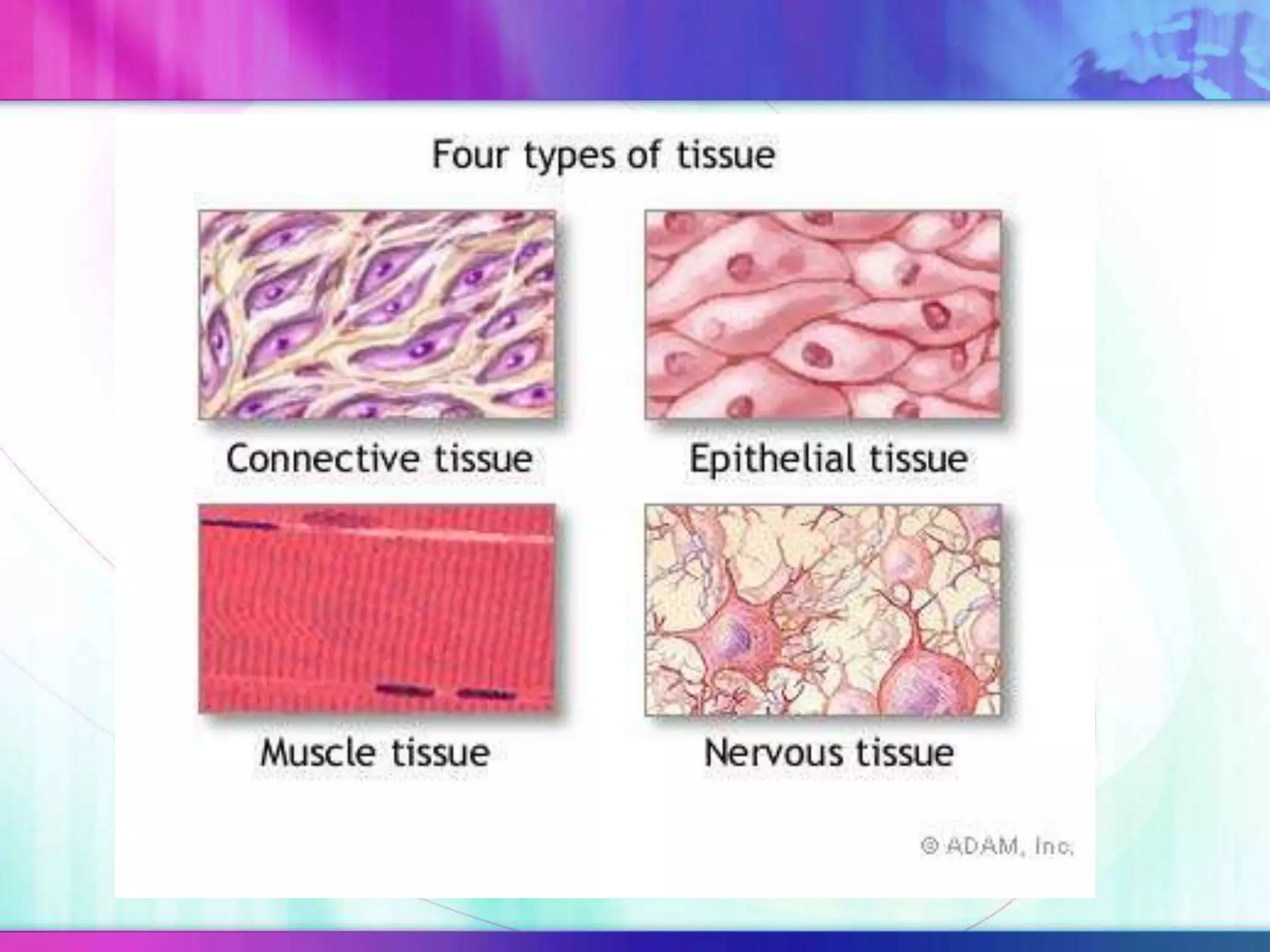 Four types of tissue

Connective tissue

Epithelial tissue

Muscle tissue

Nervous tissue

© ADAM, Inc.